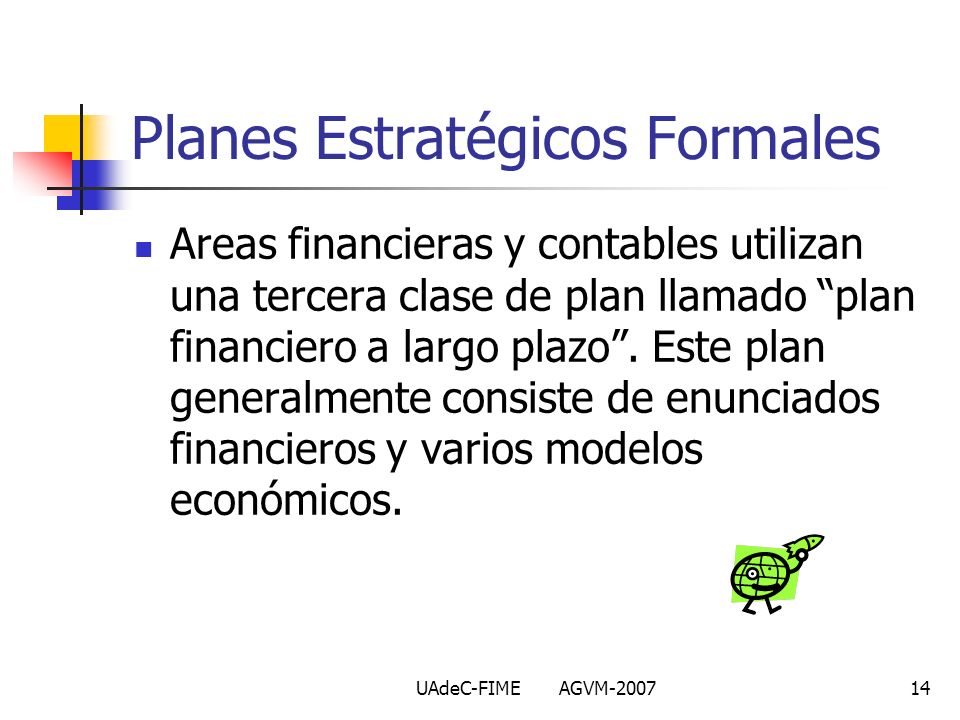 Planes Estratégicos Formales

Areas financieras y contables utilizan una tercera clase de plan llamado “plan financiero a largo plazo”. Este plan generalmente consiste de enunciados financieros y varios modelos económicos.

UAdeC-FIME AGVM-2007 14